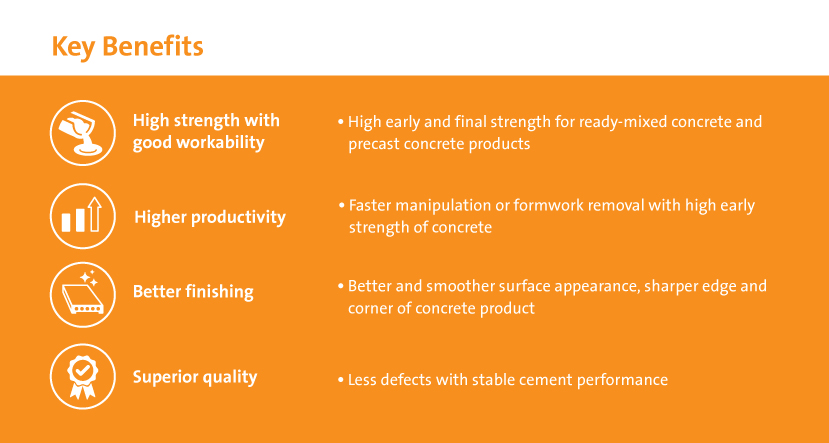 Key Benefits

High strength with good workability

• High early and final strength for ready-mixed concrete and precast concrete products

Higher productivity

• Faster manipulation or formwork removal with high early strength of concrete

Better finishing

• Better and smoother surface appearance, sharper edge and corner of concrete product

Superior quality

• Less defects with stable cement performance